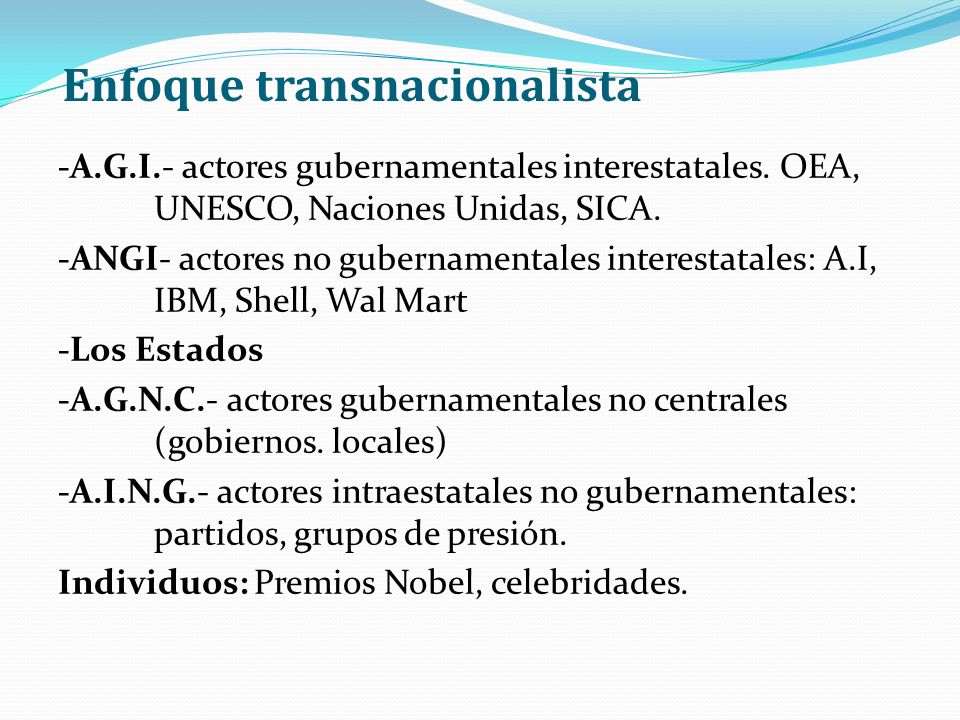 Enfoque transnacionalista

-A.G.I.- actores gubernamentales interestatales. OEA, UNESCO, Naciones Unidas, SICA.

-ANGI- actores no gubernamentales interestatales: A.I, IBM, Shell, Wal Mart

-Los Estados

-A.G.N.C.- actores gubernamentales no centrales (gobiernos. locales)

-A.I.N.G.- actores intraestatales no gubernamentales: partidos, grupos de presión.

Individuos: Premios Nobel, celebridades.